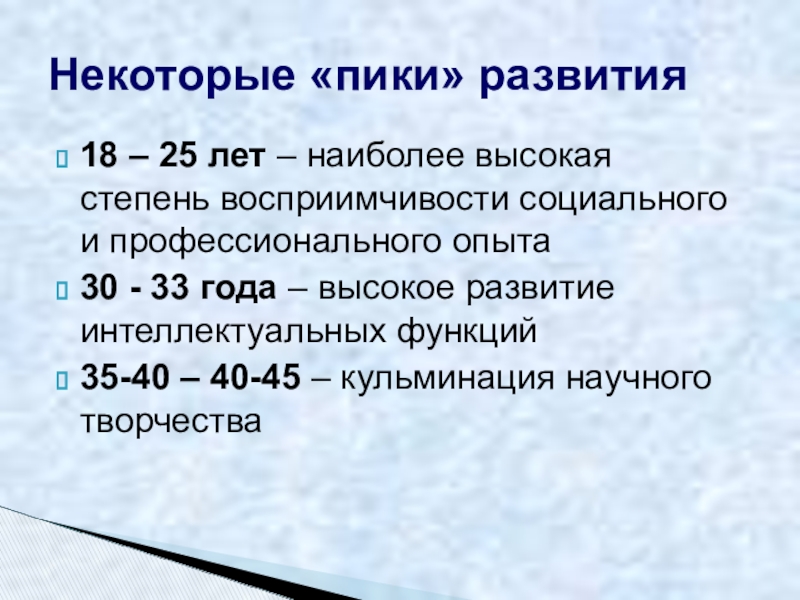 Некоторые «пики» развития

18 – 25 лет – наиболее высокая степень восприимчивости социального и профессионального опыта

30 - 33 года – высокое развитие интеллектуальных функций

35-40 – 40-45 – кульминация научного творчества